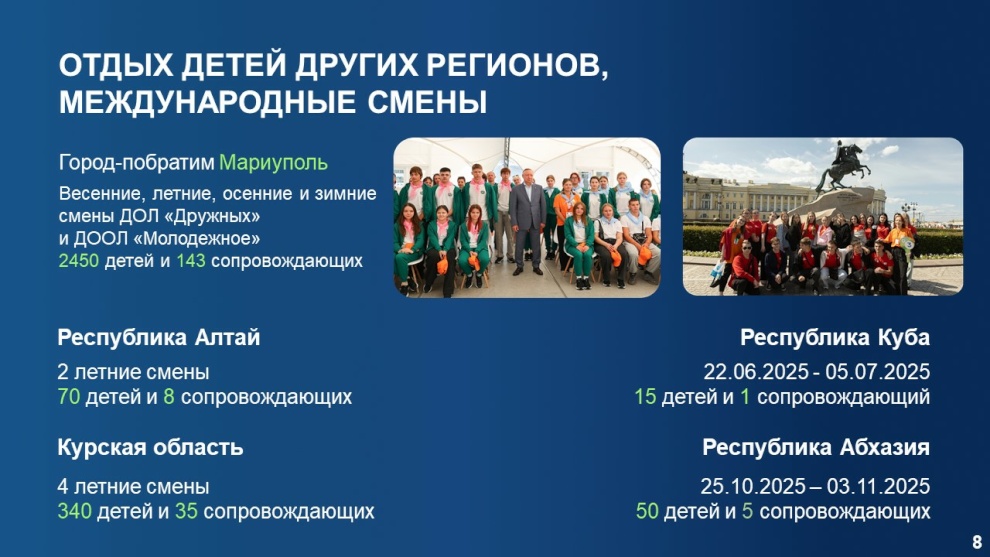 ОТДЫХ ДЕТЕЙ ДРУГИХ РЕГИОНОВ, МЕЖДУНАРОДНЫЕ СМЕНЫ

Город-побратим Мариуполь

Весенние, летние, осенние и зимние смены ДОЛ «Дружных» и ДООЛ «Молодежное»
2450 детей и 143 сопровождающих

Республика Алтай

2 летние смены
70 детей и 8 сопровождающих

Курская область

4 летние смены
340 детей и 35 сопровождающих

Республика Куба

22.06.2025 - 05.07.2025
15 детей и 1 сопровождающий

Республика Абхазия

25.10.2025 – 03.11.2025
50 детей и 5 сопровождающих

8